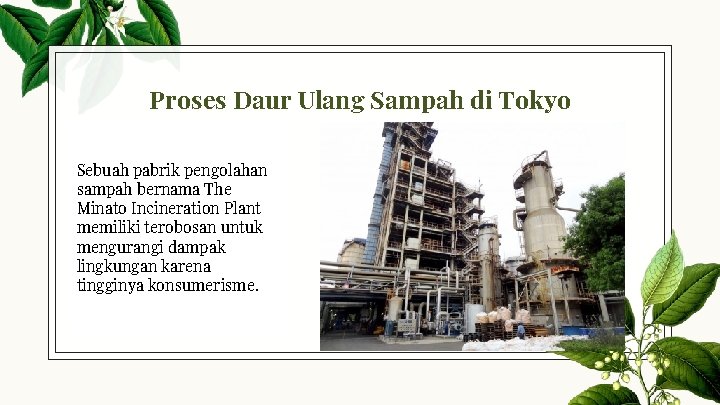 Proses Daur Ulang Sampah di Tokyo

Sebuah pabrik pengolahan sampah bernama The Minato Incineration Plant memiliki terobosan untuk mengurangi dampak lingkungan karena tingginya konsumerisme.